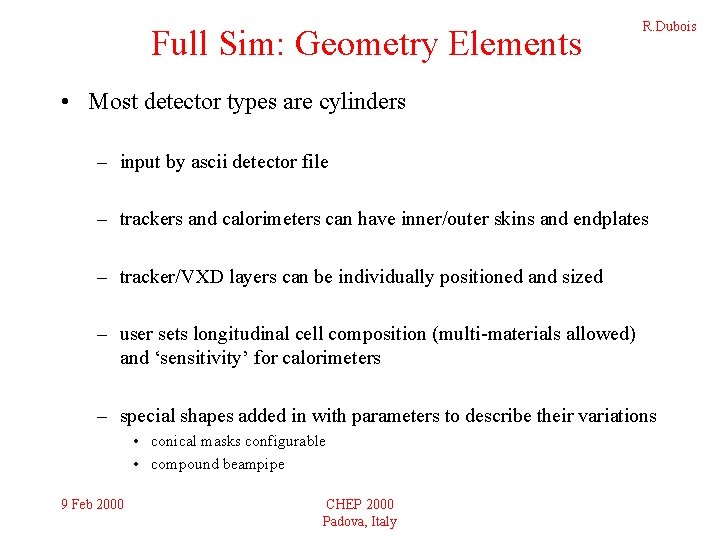 R.Dubois

Full Sim: Geometry Elements

• Most detector types are cylinders

– input by ascii detector file

– trackers and calorimeters can have inner/outer skins and endplates

– tracker/VXD layers can be individually positioned and sized

– user sets longitudinal cell composition (multi-materials allowed) and ‘sensitivity’ for calorimeters

– special shapes added in with parameters to describe their variations
• conical masks configurable
• compound beampipe

9 Feb 2000

CHEP 2000
Padova, Italy